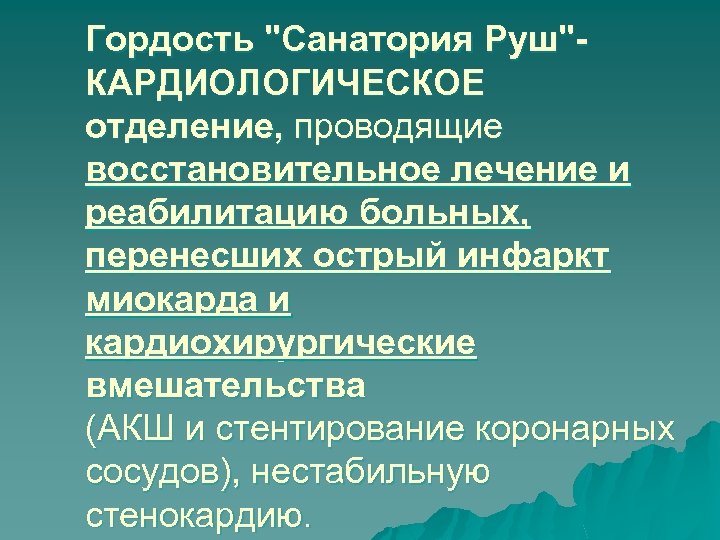 Гордость "Санатория Руш"- КАРДИОЛОГИЧЕСКОЕ отделение, проводящие восстановительное лечение и реабилитацию больных, перенесших острый инфаркт миокарда и кардиохирургические вмешательства (АКШ и стентирование коронарных сосудов), нестабильную стенокардию.